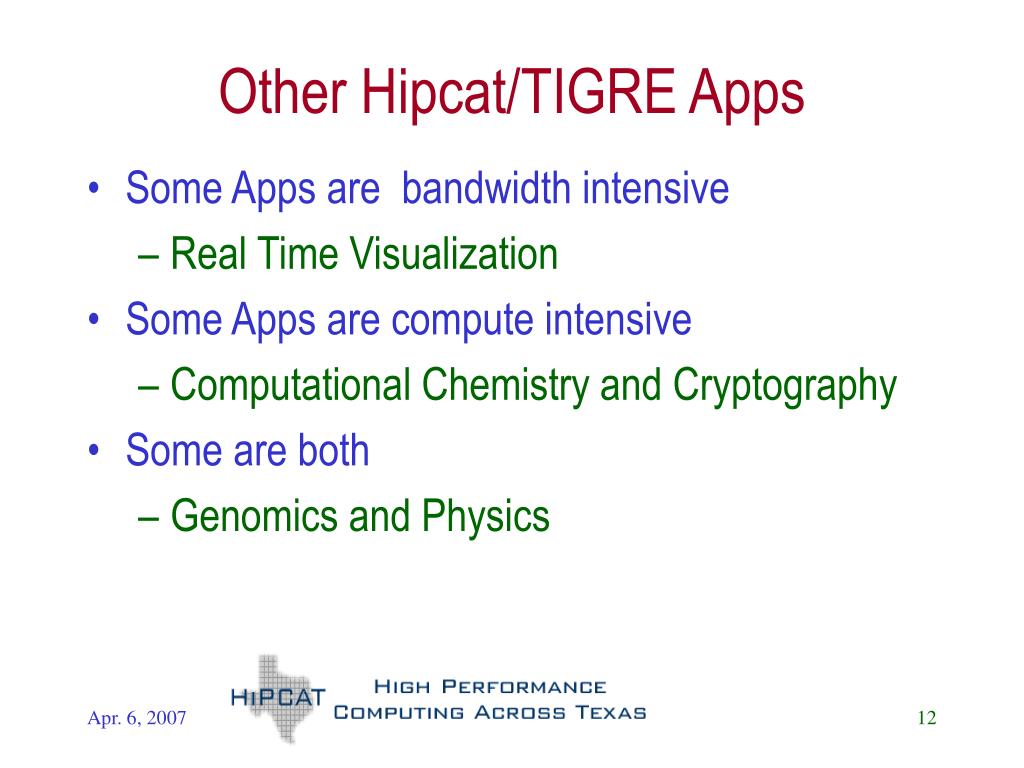 Other Hipcat/TIGRE Apps

• Some Apps are bandwidth intensive
– Real Time Visualization
• Some Apps are compute intensive
– Computational Chemistry and Cryptography
• Some are both
– Genomics and Physics

Apr. 6, 2007

HiPCAT High Performance Computing Across Texas

12